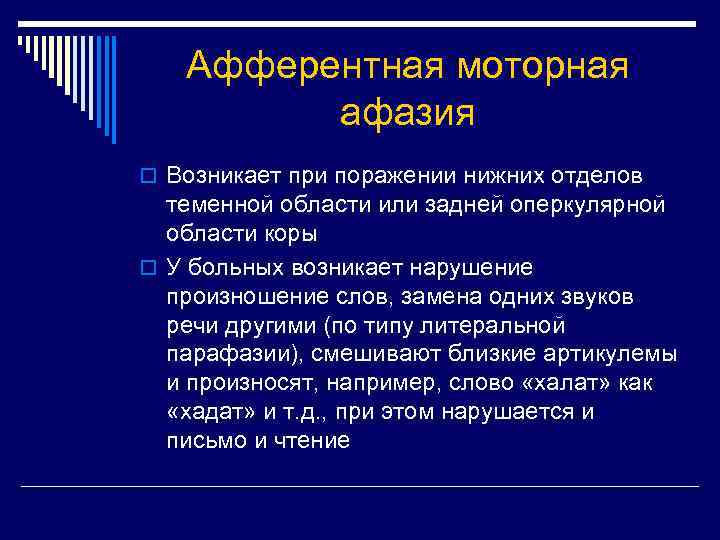 Афферентная моторная афазия

Возникает при поражении нижних отделов теменной области или задней оперкулярной области коры

У больных возникает нарушение произношение слов, замена одних звуков речи другими (по типу литеральной парафазии), смешивают близкие артикулемы и произносят, например, слово «халат» как «хадат» и т.д., при этом нарушается и письмо и чтение